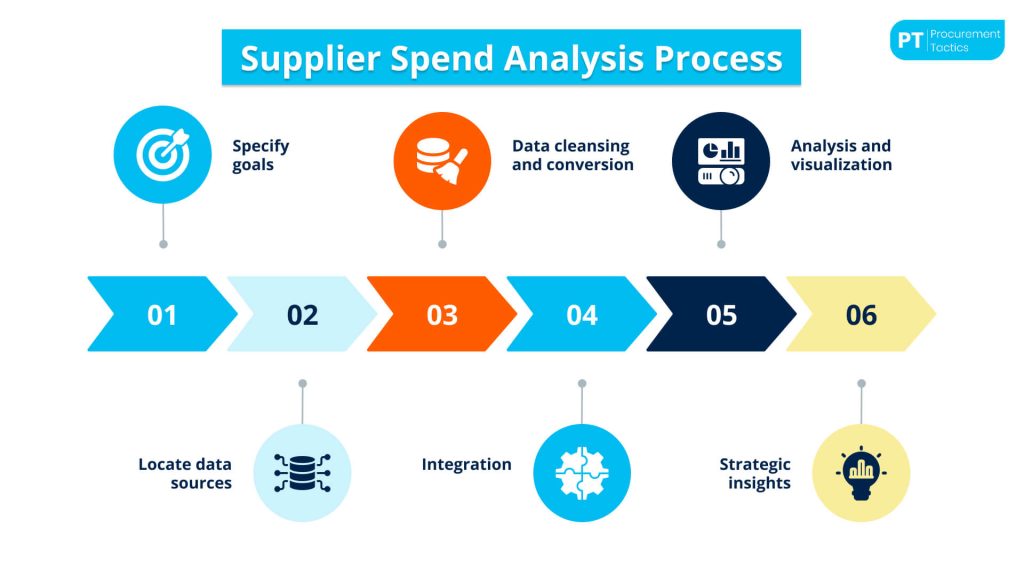 Supplier Spend Analysis Process

PT Procurement Tactics

Specify goals

Data cleansing and conversion

Analysis and visualization

01

02

03

04

05

06

Locate data sources

Integration

Strategic insights